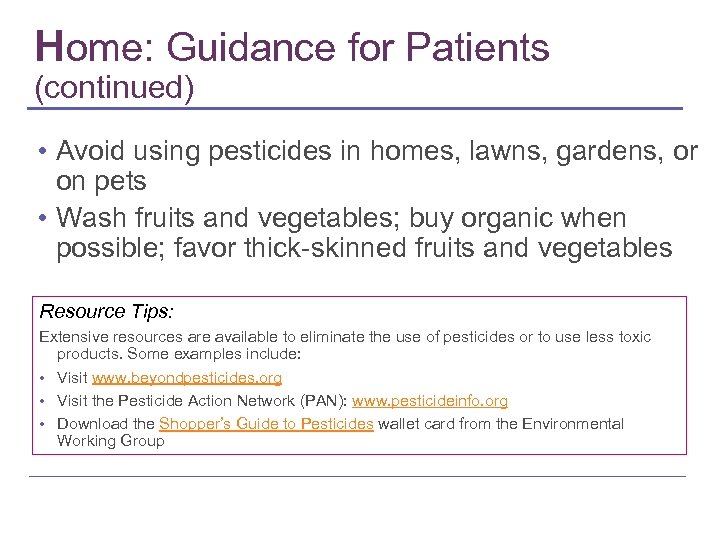 Home: Guidance for Patients (continued)

• Avoid using pesticides in homes, lawns, gardens, or on pets
• Wash fruits and vegetables; buy organic when possible; favor thick-skinned fruits and vegetables

Resource Tips:
Extensive resources are available to eliminate the use of pesticides or to use less toxic products. Some examples include:
• Visit www.beyondpesticides.org
• Visit the Pesticide Action Network (PAN): www.pesticideinfo.org
• Download the Shopper's Guide to Pesticides wallet card from the Environmental Working Group